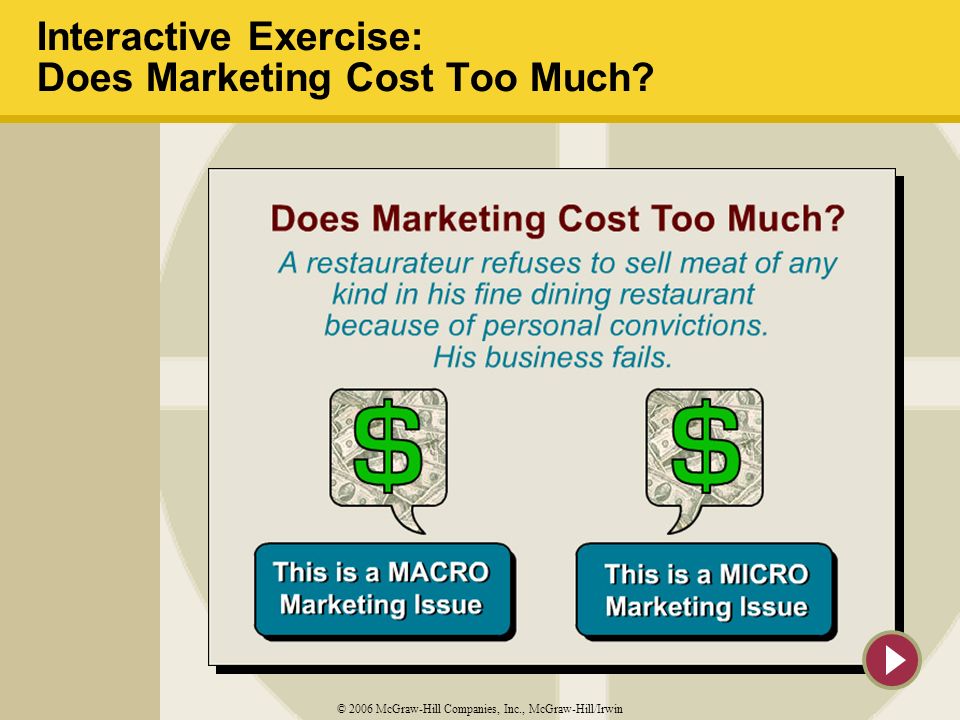 Interactive Exercise:
Does Marketing Cost Too Much?

Does Marketing Cost Too Much?

A restaurateur refuses to sell meat of any kind in his fine dining restaurant because of personal convictions. His business fails.

$

$

This is a MACRO Marketing Issue

This is a MICRO Marketing Issue

© 2006 McGraw-Hill Companies, Inc., McGraw-Hill/Irwin